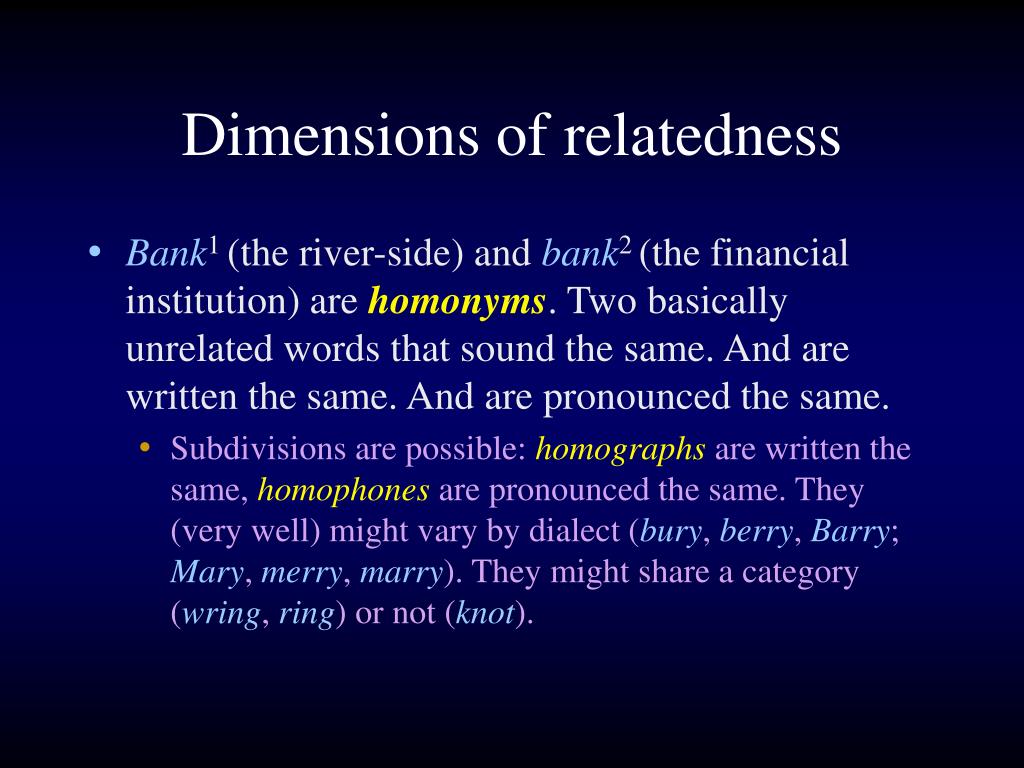 Dimensions of relatedness

• Bank$^1$ (the river-side) and bank$^2$ (the financial institution) are homonyms. Two basically unrelated words that sound the same. And are written the same. And are pronounced the same.

• Subdivisions are possible: homographs are written the same, homophones are pronounced the same. They (very well) might vary by dialect (bury, berry, Barry; Mary, merry, marry). They might share a category (wring, ring) or not (knot).